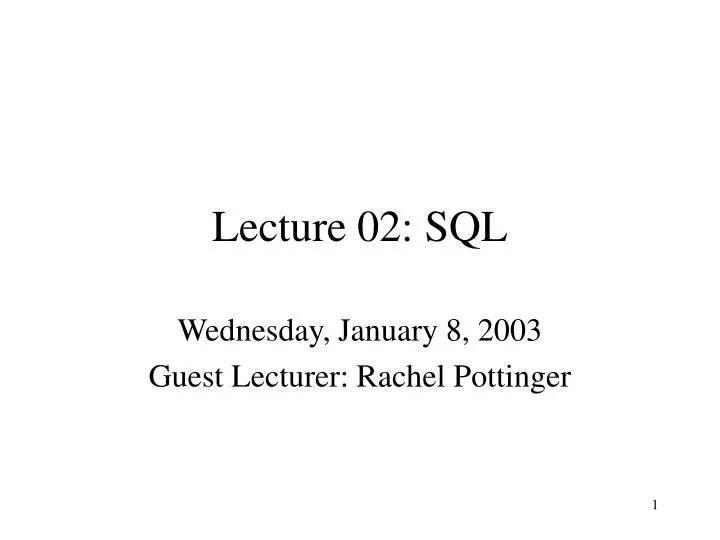 Lecture 02: SQL

Wednesday, January 8, 2003
Guest Lecturer: Rachel Pottinger

1